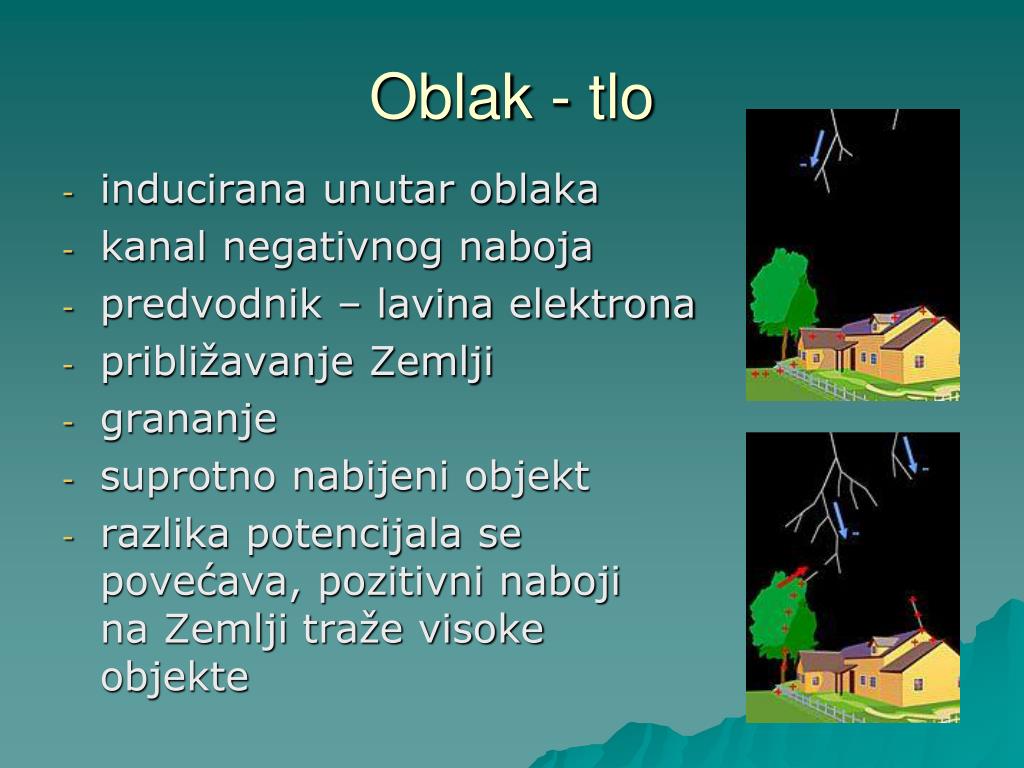 Oblak - tlo

- inducirana unutar oblaka
- kanal negativnog naboja
- predvodnik – lavina elektrona
- približavanje Zemlji
- grananje
- suprotno nabijeni objekt
- razlika potencijala se povećava, pozitivni naboji na Zemlji traže visoke objekte